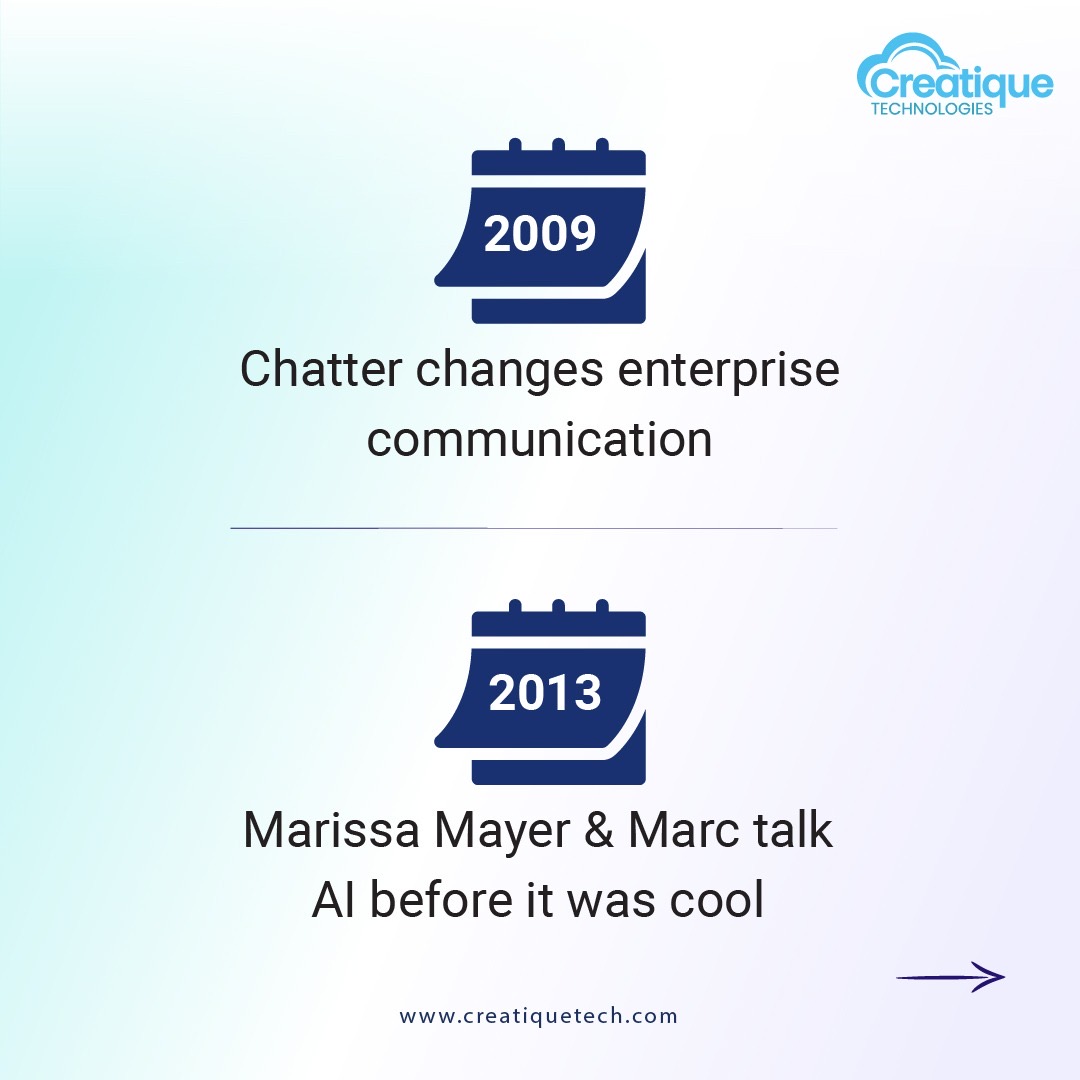 Creatique
TECHNOLOGIES

2009

Chatter changes enterprise communication

2013

Marissa Mayer & Marc talk AI before it was cool

www.creatiquetech.com